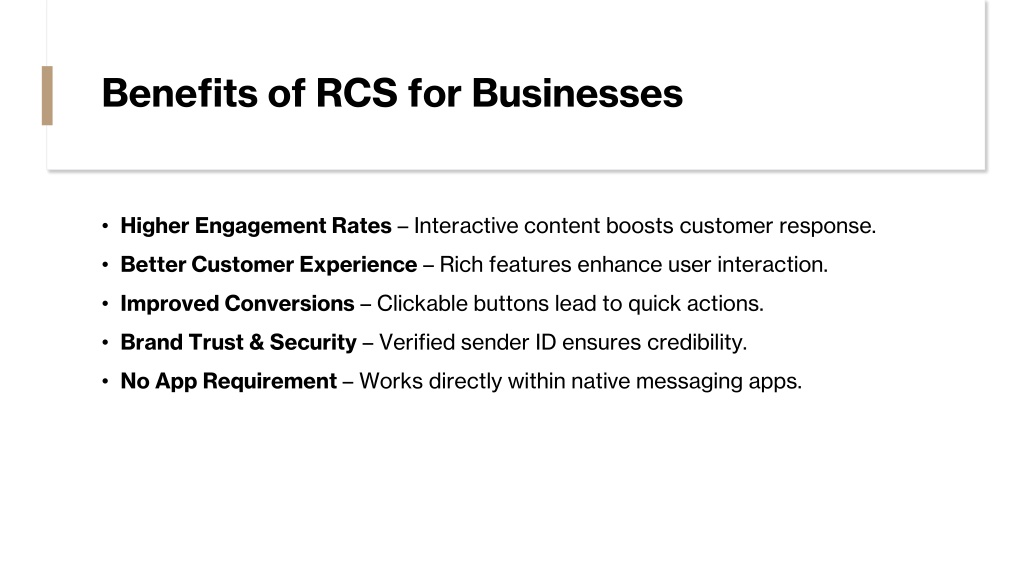 Benefits of RCS for Businesses

• Higher Engagement Rates – Interactive content boosts customer response.
• Better Customer Experience – Rich features enhance user interaction.
• Improved Conversions – Clickable buttons lead to quick actions.
• Brand Trust & Security – Verified sender ID ensures credibility.
• No App Requirement – Works directly within native messaging apps.